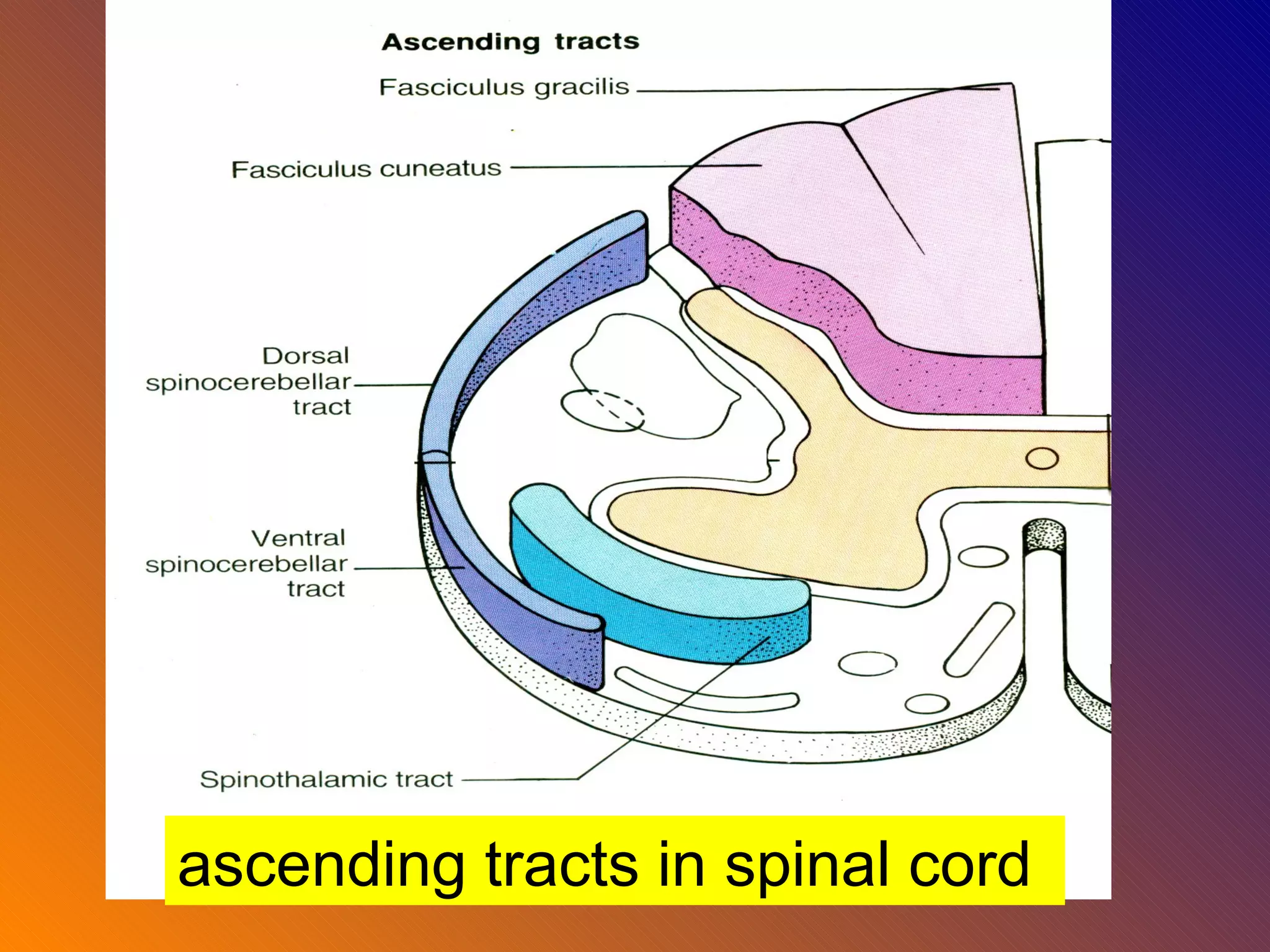 Ascending tracts

Fasciculus gracilis

Fasciculus cuneatus

Dorsal spinocerebellar tract

Ventral spinocerebellar tract

Spinothalamic tract

ascending tracts in spinal cord